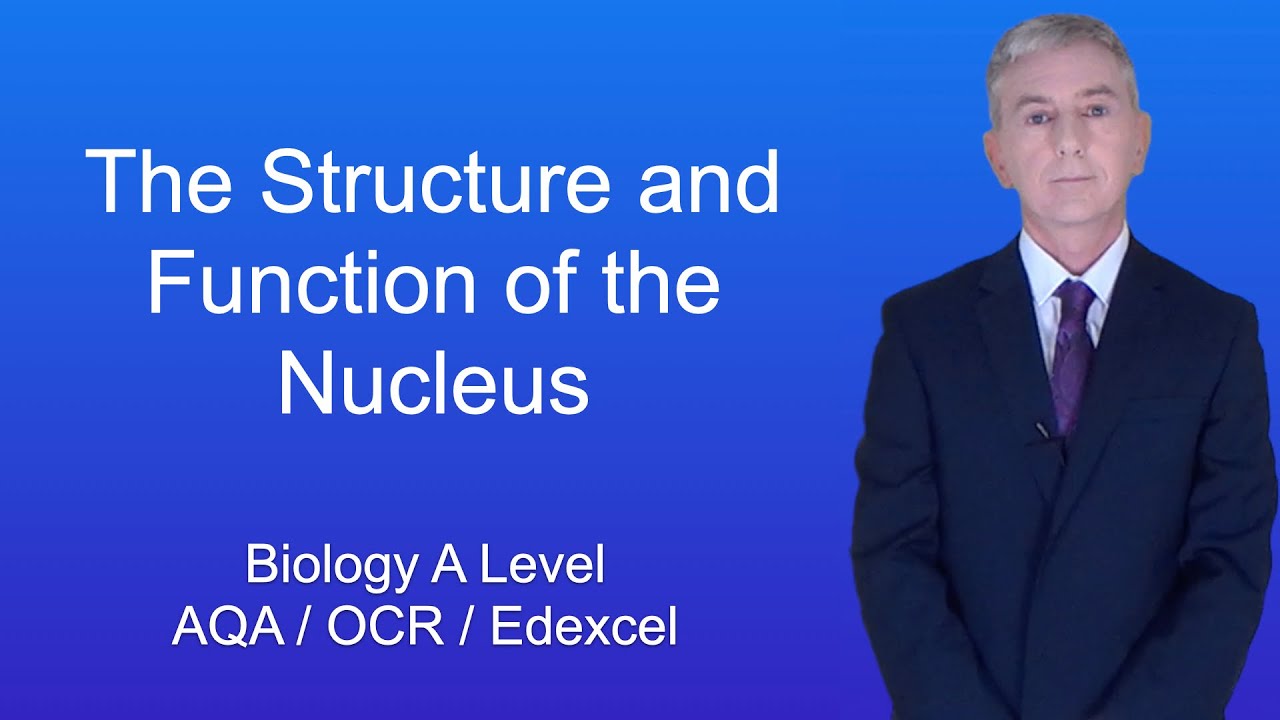 The Structure and Function of the Nucleus

Biology A Level
AQA / OCR / Edexcel